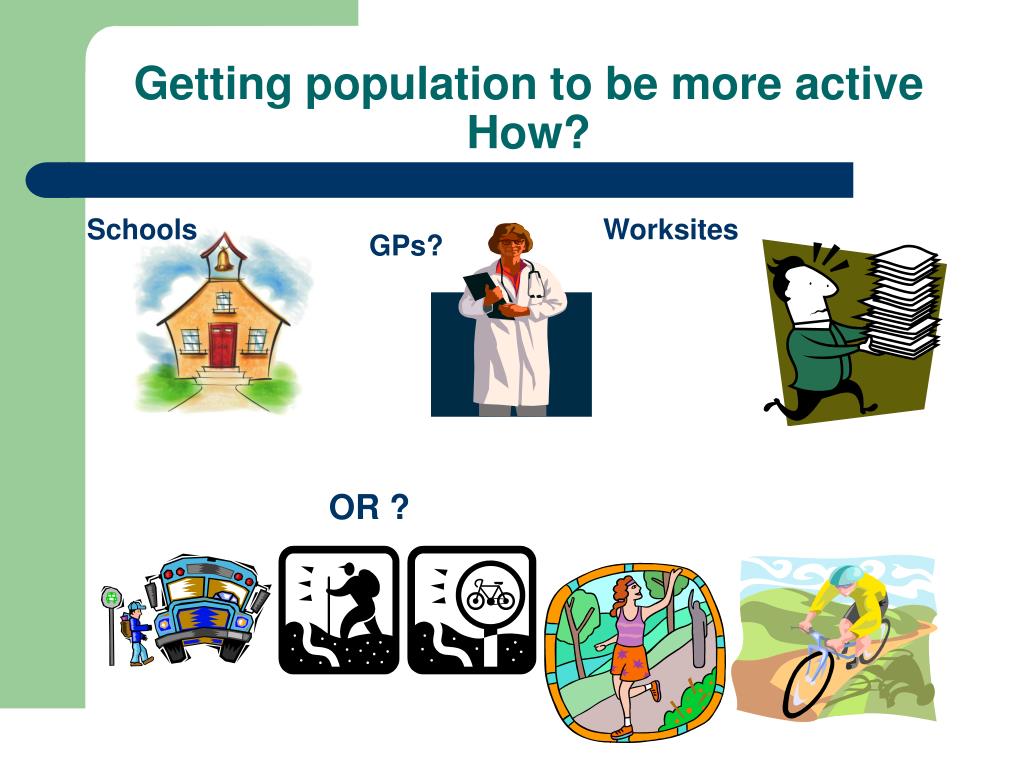 Getting population to be more active
How?

Schools

GPs?

Worksites

OR ?